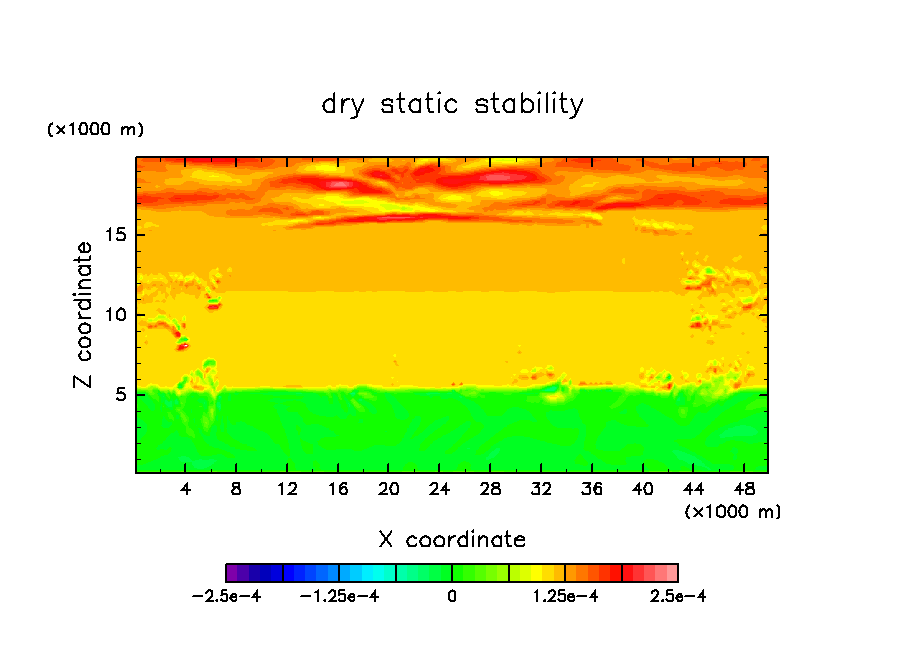 dry static stability

(×1000 m)

Z coordinate

15
10
5

4 8 12 16 20 24 28 32 36 40 44 48

(×1000 m)

X coordinate

−2.5e−4 −1.25e−4 0 1.25e−4 2.5e−4